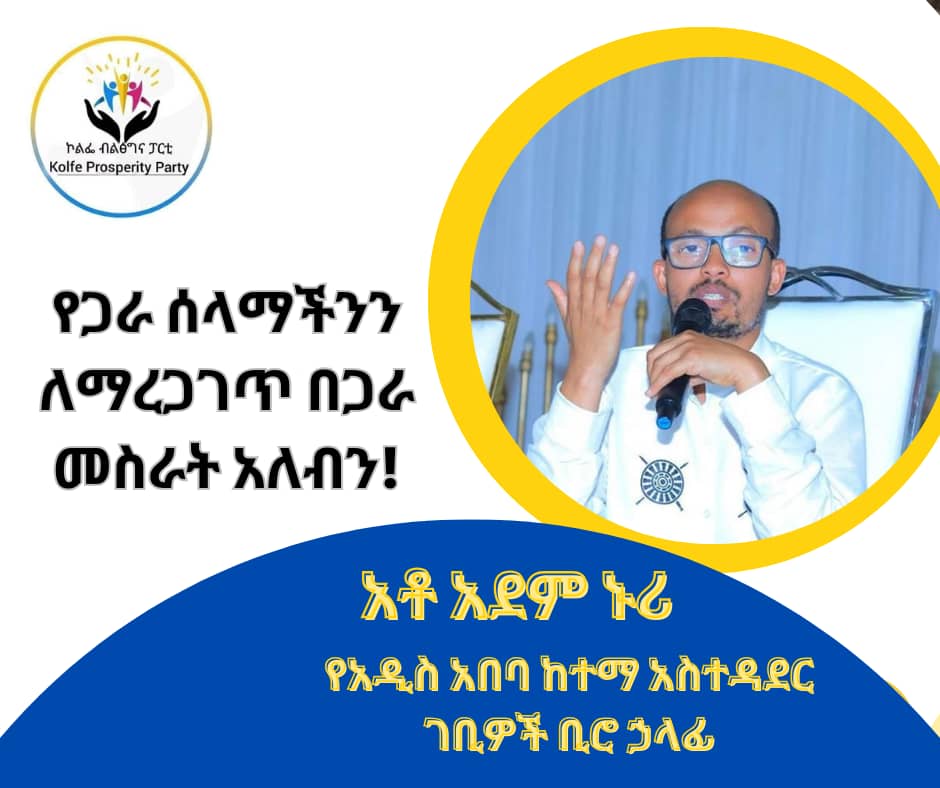 ኮልፌ ብልፅግና ፓርቲ
Kolfe Prosperity Party

የጋራ ሰላማችንን ለማረጋገጥ በጋራ መስራት አለብን!

አቶ አደም ኑሪ
የአዲስ አበባ ከተማ አስተዳደር ገቢዎች ቢሮ ኃላፊ